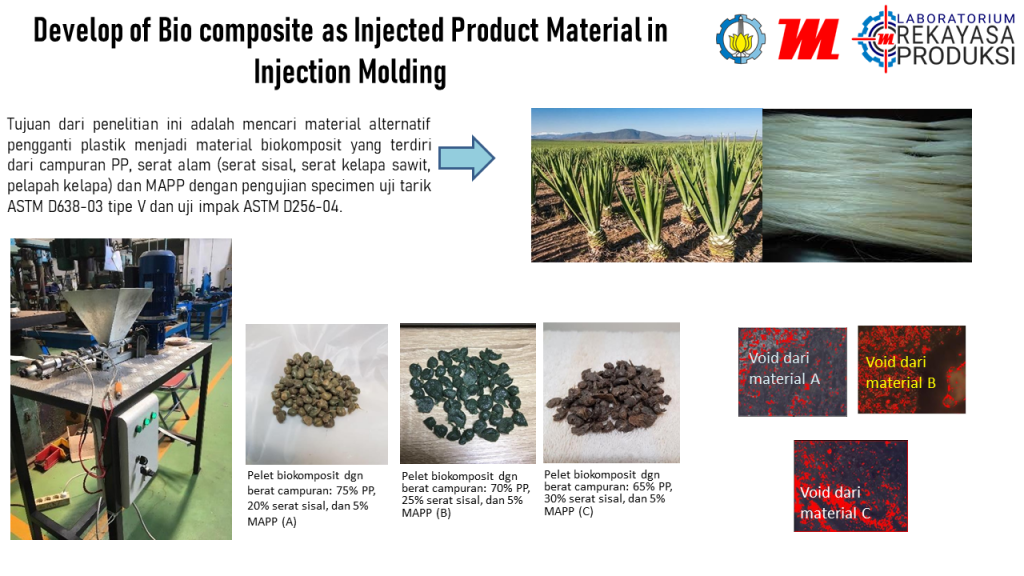 Develop of Bio composite as Injected Product Material in Injection Molding

LABORATORIUM REKAYASA PRODUKSI

Tujuan dari penelitian ini adalah mencari material alternatif pengganti plastik menjadi material biokomposit yang terdiri dari campuran PP, serat alam (serat sisal, serat kelapa sawit, pelapah kelapa) dan MAPP dengan pengujian specimen uji tarik ASTM D638-03 tipe V dan uji impak ASTM D256-04.

Pelet biokomposit dgn berat campuran: 75% PP, 20% serat sisal, dan 5% MAPP (A)

Pelet biokomposit dgn berat campuran: 70% PP, 25% serat sisal, dan 5% MAPP (B)

Pelet biokomposit dgn berat campuran: 65% PP, 30% serat sisal, dan 5% MAPP (C)

Void dari material A

Void dari material B

Void dari material C